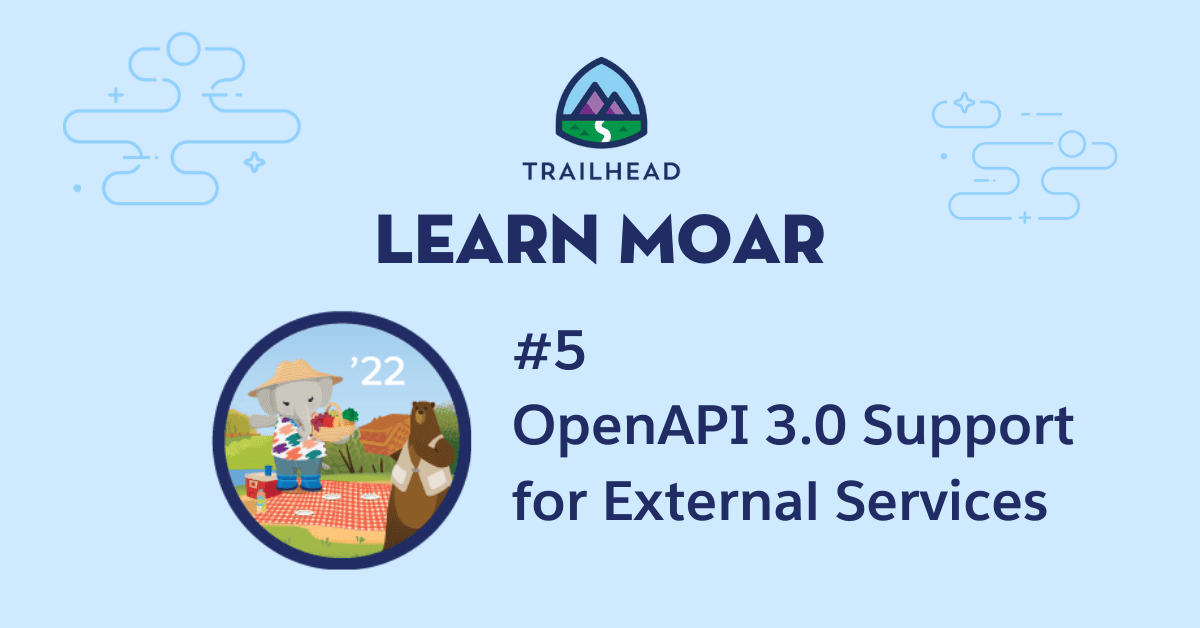 TRAILHEAD

LEARN MOAR

'22

#5
OpenAPI 3.0 Support for External Services